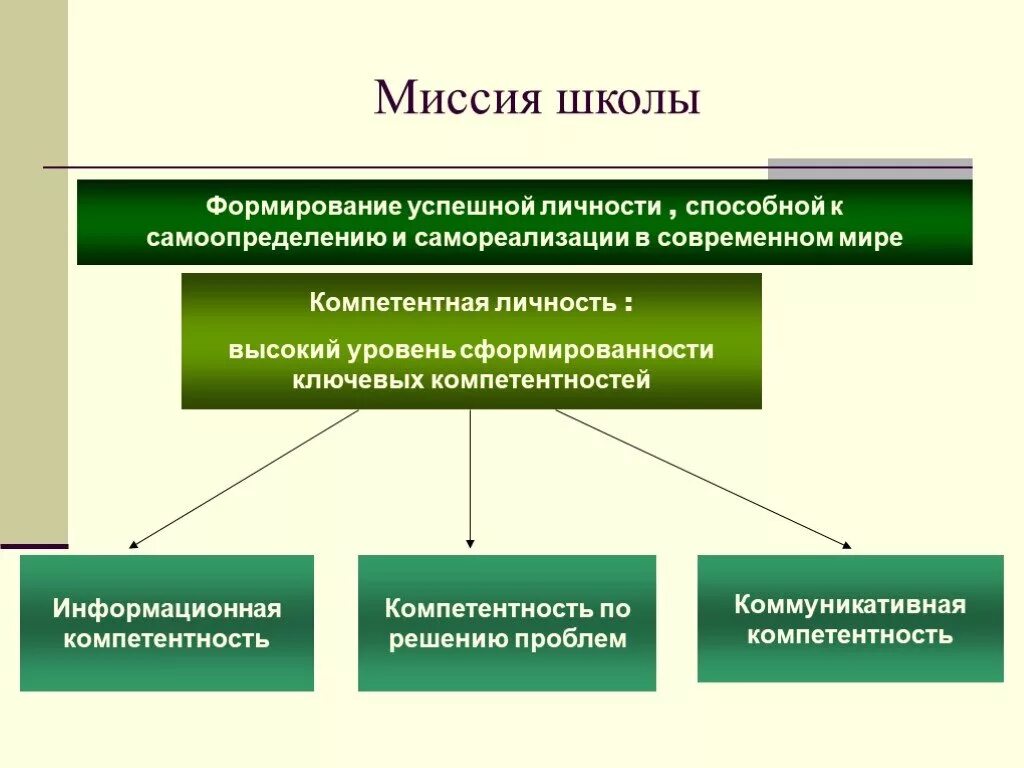 Миссия школы

Формирование успешной личности , способной к самоопределению и самореализации в современном мире

Компетентная личность :

высокий уровень сформированности ключевых компетентностей

Информационная компетентность

Компетентность по решению проблем

Коммуникативная компетентность